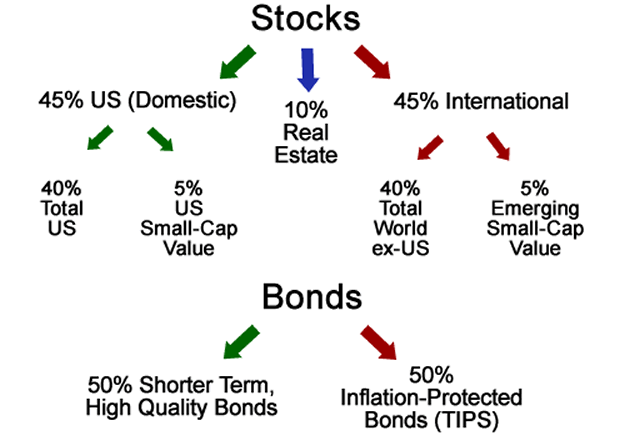 Stocks

45% US (Domestic)

10%
Real
Estate

45% International

40%
Total
US

5%
US
Small-Cap
Value

40%
Total
World
ex-US

5%
Emerging
Small-Cap
Value

Bonds

50% Shorter Term,
High Quality Bonds

50%
Inflation-Protected
Bonds (TIPS)